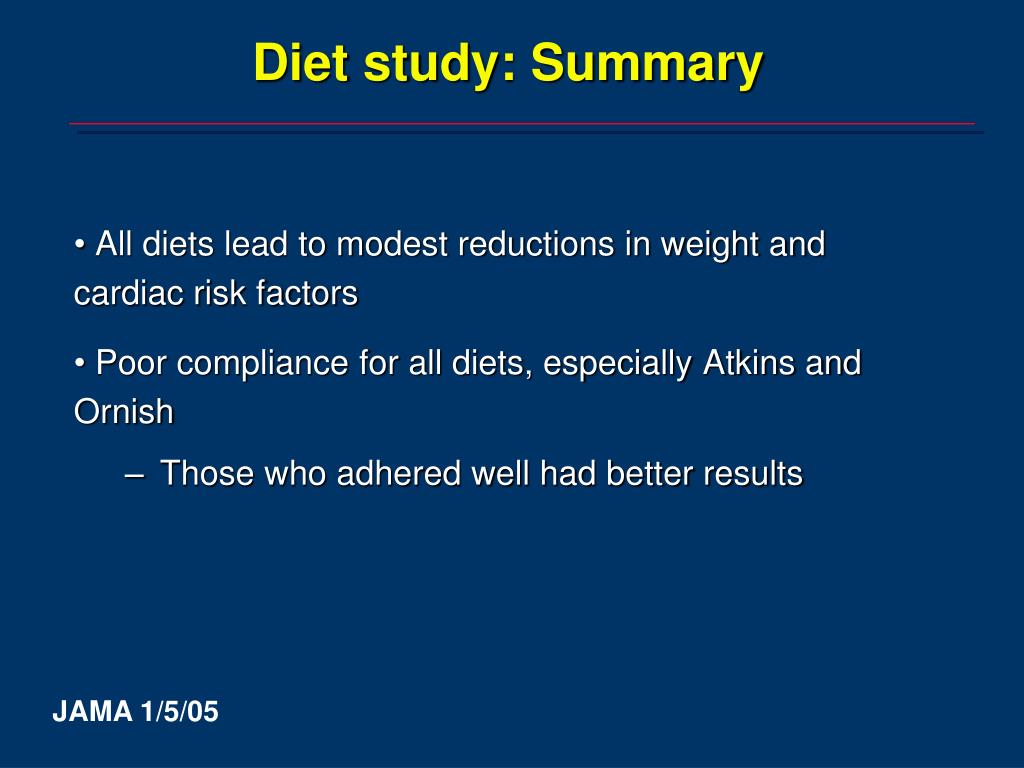 Diet study: Summary

• All diets lead to modest reductions in weight and cardiac risk factors

• Poor compliance for all diets, especially Atkins and Ornish

– Those who adhered well had better results

JAMA 1/5/05